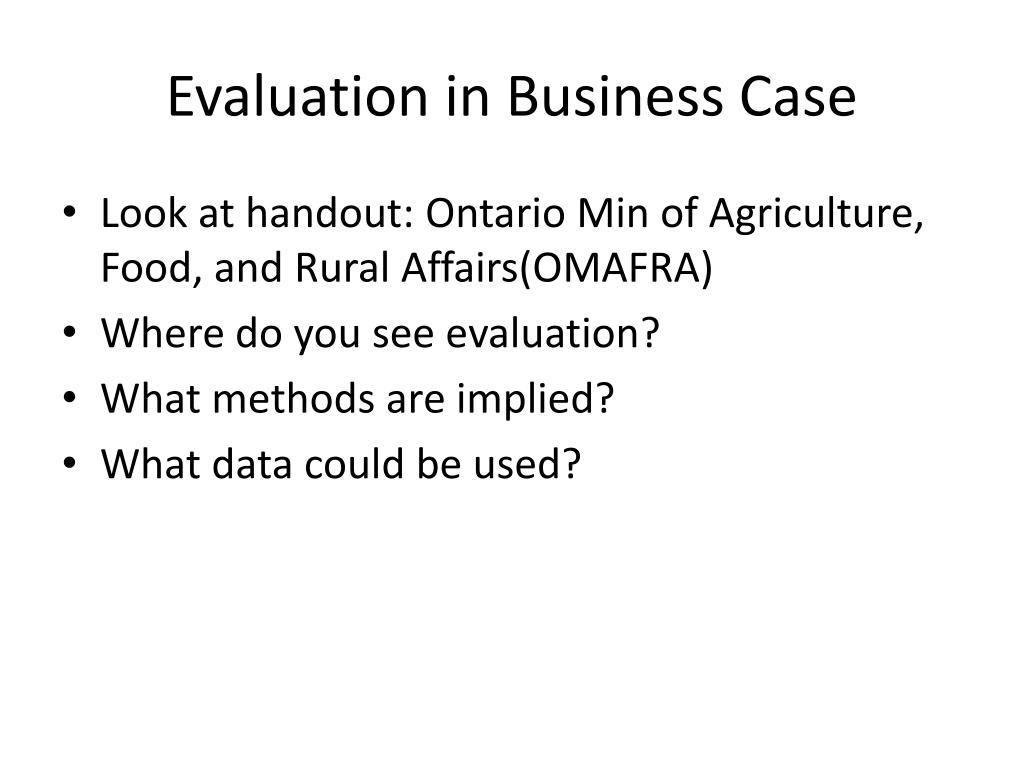 Evaluation in Business Case

• Look at handout: Ontario Min of Agriculture, Food, and Rural Affairs(OMAFRA)
• Where do you see evaluation?
• What methods are implied?
• What data could be used?